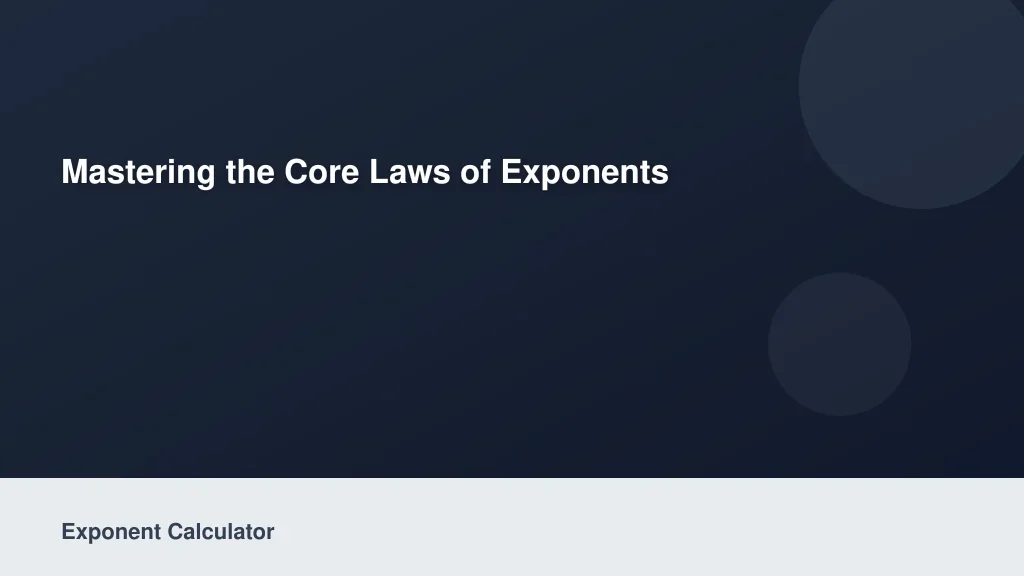 Mastering the Core Laws of Exponents

Exponent Calculator